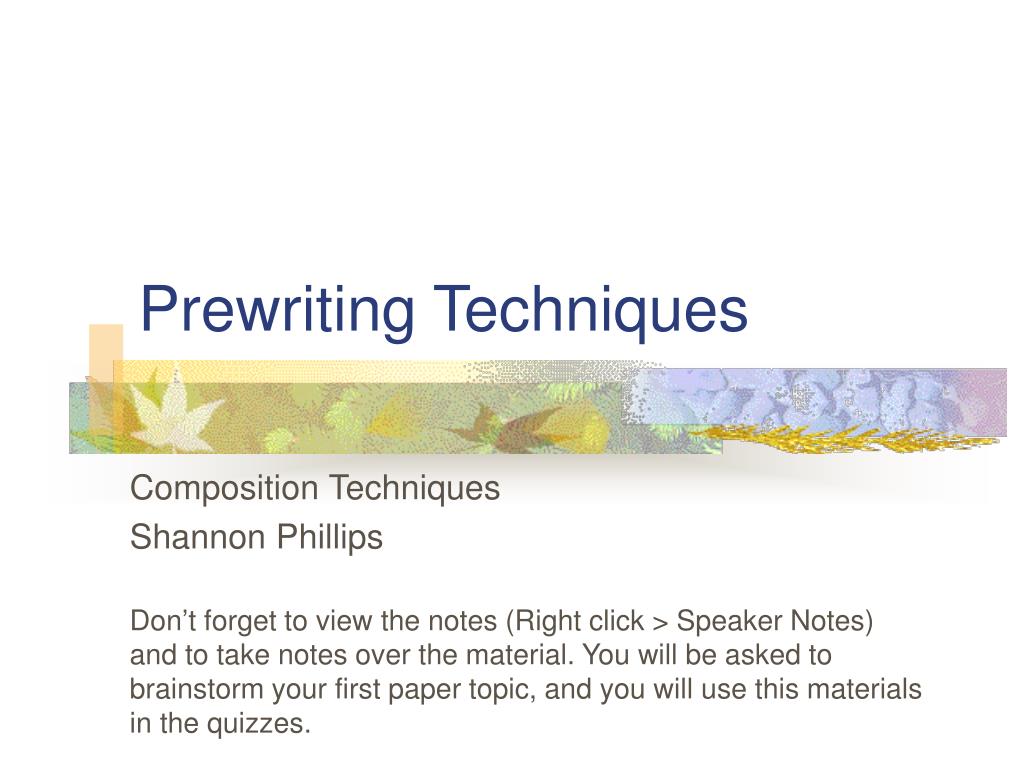 Prewriting Techniques

Composition Techniques
Shannon Phillips

Don’t forget to view the notes (Right click > Speaker Notes) and to take notes over the material. You will be asked to brainstorm your first paper topic, and you will use this materials in the quizzes.